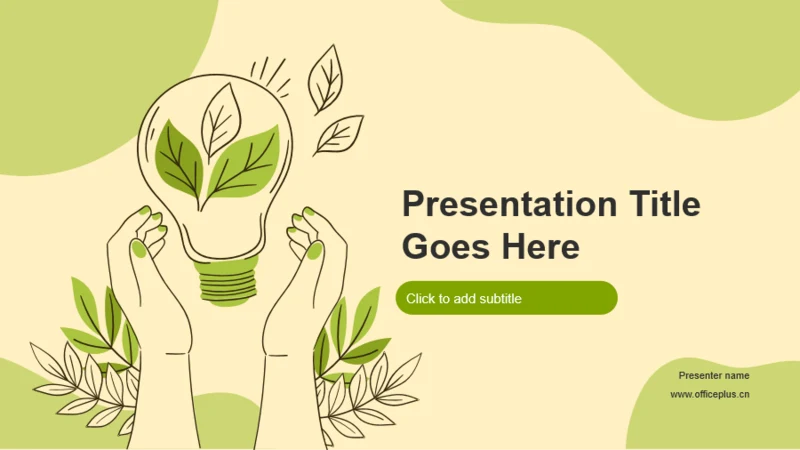 Presentation Title Goes Here

Click to add subtitle

Presenter name

www.officeplus.cn